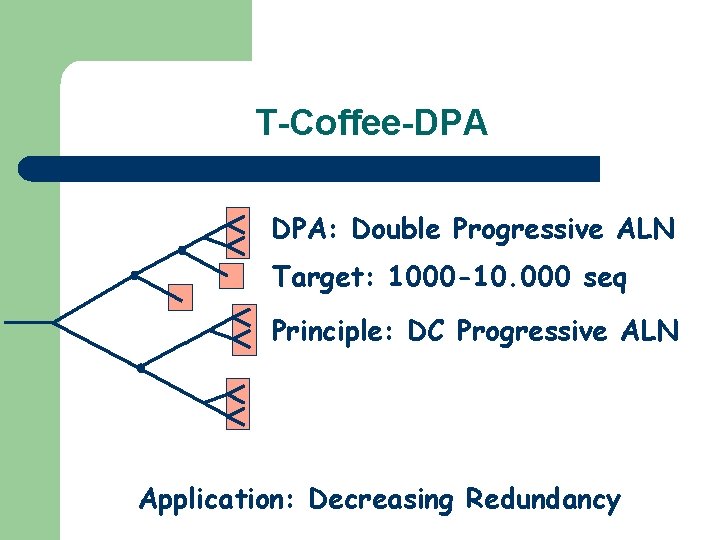 T-Coffee-DPA

DPA: Double Progressive ALN

Target: 1000-10.000 seq

Principle: DC Progressive ALN

Application: Decreasing Redundancy